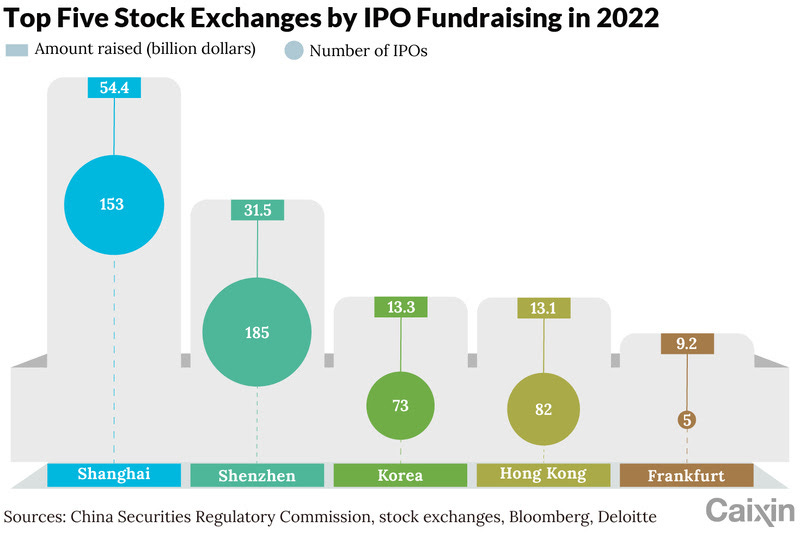 Top Five Stock Exchanges by IPO Fundraising in 2022

Amount raised (billion dollars)
Number of IPOs

54.4
153
Shanghai

31.5
185
Shenzhen

13.3
73
Korea

13.1
82
Hong Kong

9.2
5
Frankfurt

Sources: China Securities Regulatory Commission, stock exchanges, Bloomberg, Deloitte

Caixin